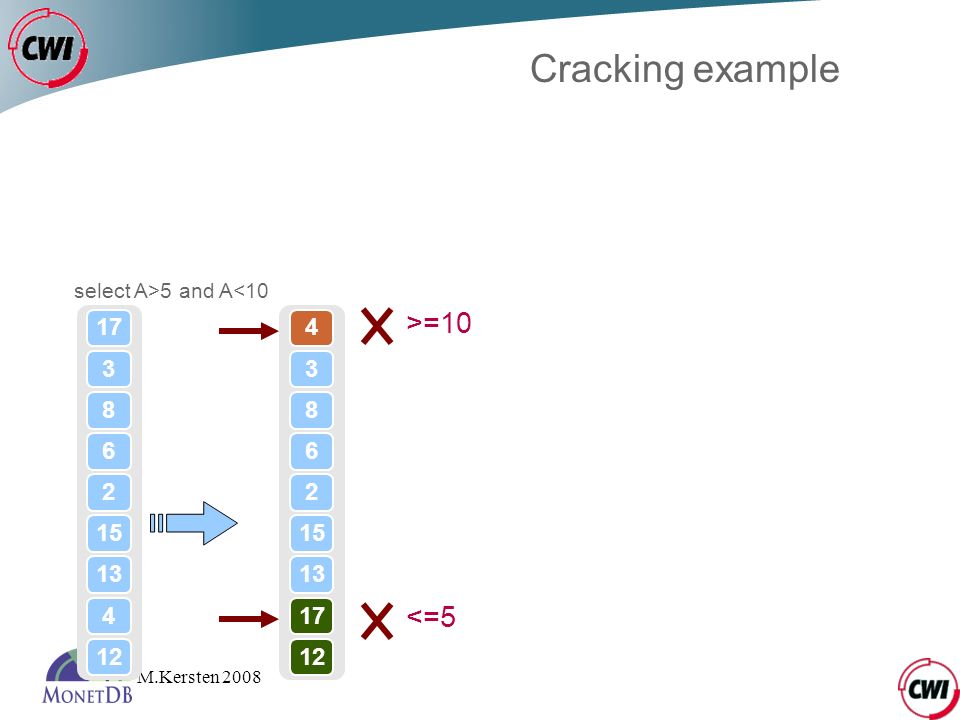 CWI

Cracking example

select A>5 and A<10

17
3
8
6
2
15
13
4
12

4
3
8
6
2
15
13
17
12

>=10

<=5

MONETDB

M.Kersten 2008

CWI